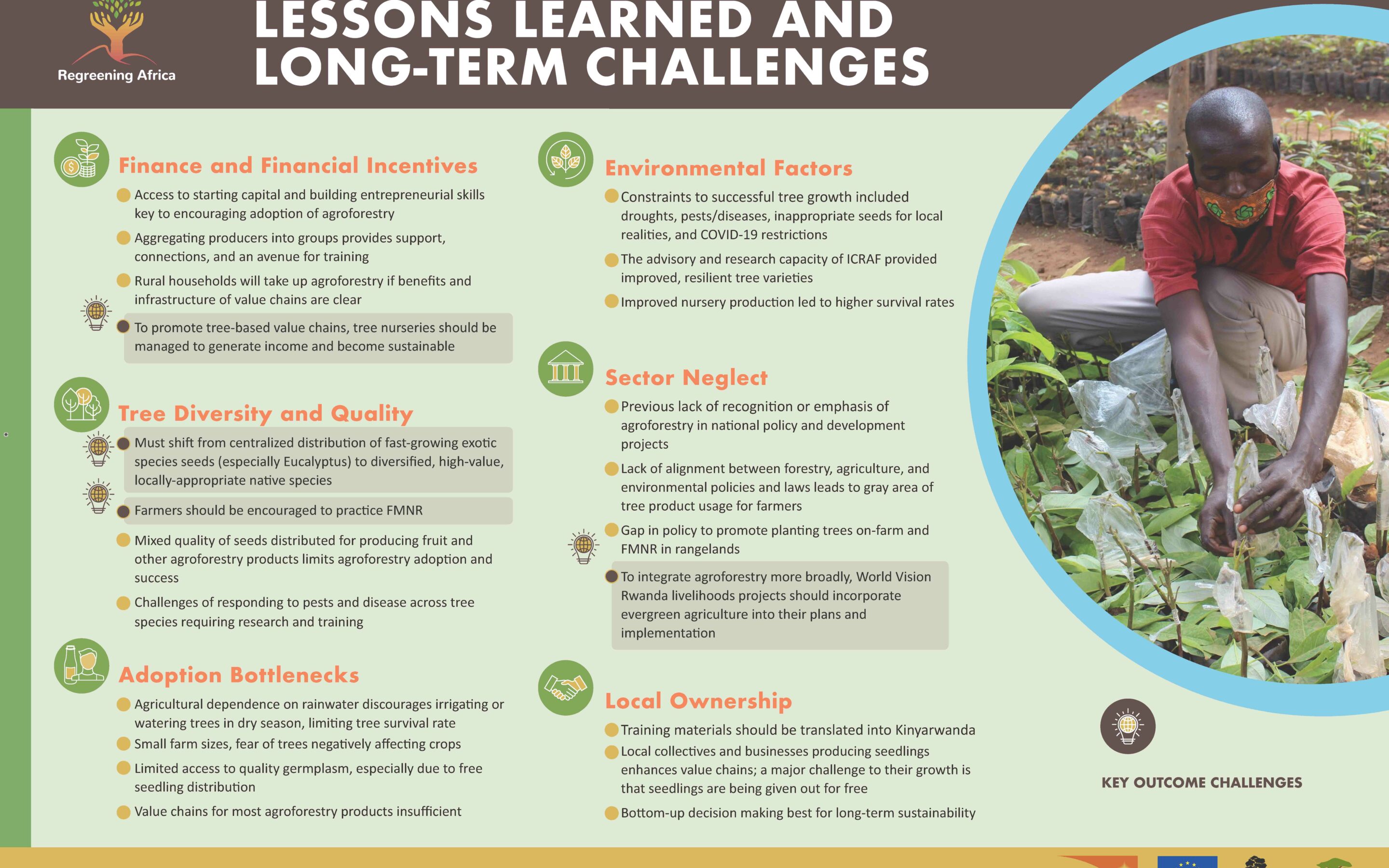 Regreening Africa

LESSONS LEARNED AND LONG-TERM CHALLENGES

Finance and Financial Incentives

Access to starting capital and building entrepreneurial skills key to encouraging adoption of agroforestry

Aggregating producers into groups provides support, connections, and an avenue for training

Rural households will take up agroforestry if benefits and infrastructure of value chains are clear

To promote tree-based value chains, tree nurseries should be managed to generate income and become sustainable

Tree Diversity and Quality

Must shift from centralized distribution of fast-growing exotic species seeds (especially Eucalyptus) to diversified, high-value, locally-appropriate native species

Farmers should be encouraged to practice FMNR

Mixed quality of seeds distributed for producing fruit and other agroforestry products limits agroforestry adoption and success

Challenges of responding to pests and disease across tree species requiring research and training

Adoption Bottlenecks

Agricultural dependence on rainwater discourages irrigating or watering trees in dry season, limiting tree survival rate

Small farm sizes, fear of trees negatively affecting crops

Limited access to quality germplasm, especially due to free seedling distribution

Value chains for most agroforestry products insufficient

Environmental Factors

Constraints to successful tree growth included droughts, pests/diseases, inappropriate seeds for local realities, and COVID-19 restrictions

The advisory and research capacity of ICRAF provided improved, resilient tree varieties

Improved nursery production led to higher survival rates

Sector Neglect

Previous lack of recognition or emphasis of agroforestry in national policy and development projects

Lack of alignment between forestry, agriculture, and environmental policies and laws leads to gray area of tree product usage for farmers

Gap in policy to promote planting trees on-farm and FMNR in rangelands

To integrate agroforestry more broadly, World Vision Rwanda livelihoods projects should incorporate evergreen agriculture into their plans and implementation

Local Ownership

Training materials should be translated into Kinyarwanda

Local collectives and businesses producing seedlings enhances value chains; a major challenge to their growth is that seedlings are being given out for free

Bottom-up decision making best for long-term sustainability

KEY OUTCOME CHALLENGES